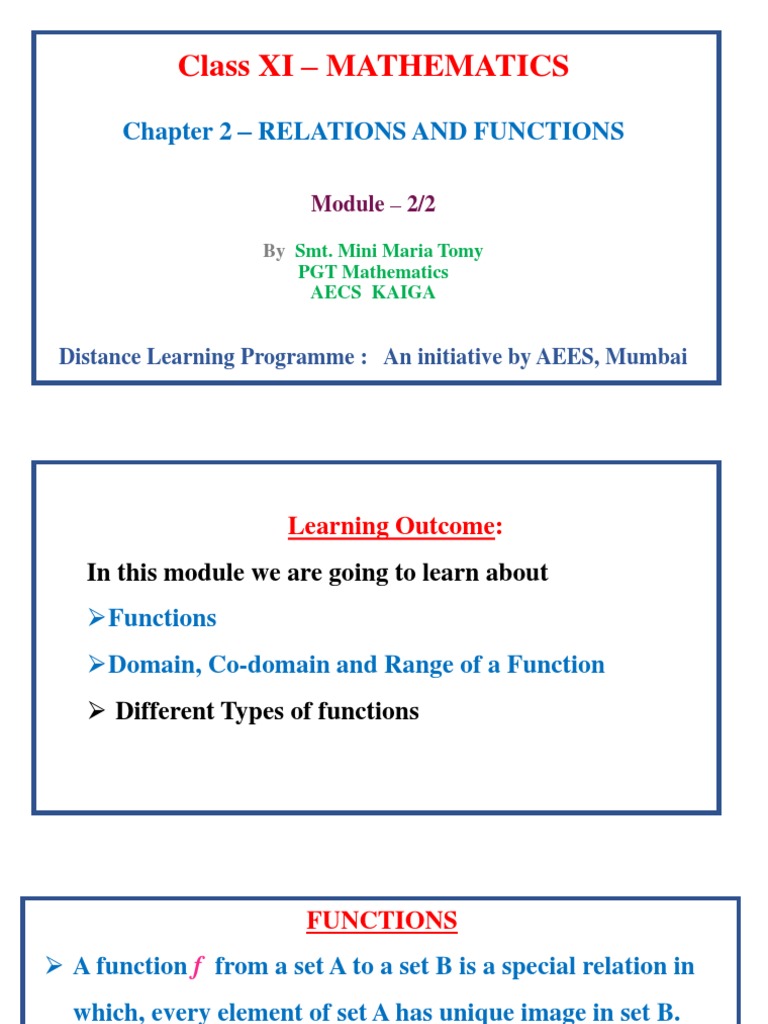 Class XI – MATHEMATICS

Chapter 2 – RELATIONS AND FUNCTIONS

Module – 2/2

By Smt. Mini Maria Tomy
PGT Mathematics
AECS KAIGA

Distance Learning Programme : An initiative by AEES, Mumbai

Learning Outcome:

In this module we are going to learn about

➢Functions

➢Domain, Co-domain and Range of a Function

➢ Different Types of functions

FUNCTIONS

➢ A function $f$ from a set A to a set B is a special relation in which, every element of set A has unique image in set B.